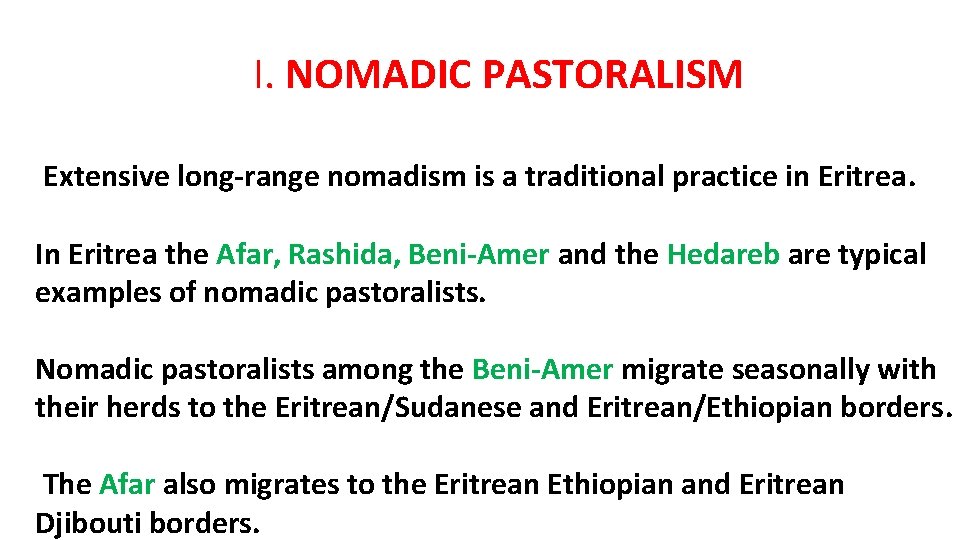 I. NOMADIC PASTORALISM

Extensive long-range nomadism is a traditional practice in Eritrea.

In Eritrea the Afar, Rashida, Beni-Amer and the Hedareb are typical examples of nomadic pastoralists.

Nomadic pastoralists among the Beni-Amer migrate seasonally with their herds to the Eritrean/Sudanese and Eritrean/Ethiopian borders.

The Afar also migrates to the Eritrean Ethiopian and Eritrean Djibouti borders.